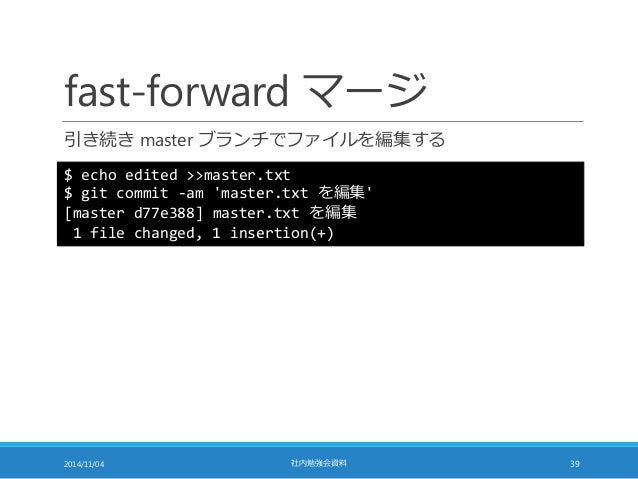 fast-forward マージ

引き続き master ブランチでファイルを編集する

$ echo edited >>master.txt
$ git commit -am 'master.txt を編集'
[master d77e388] master.txt を編集
 1 file changed, 1 insertion(+)

2014/11/04

社内勉強会資料

39